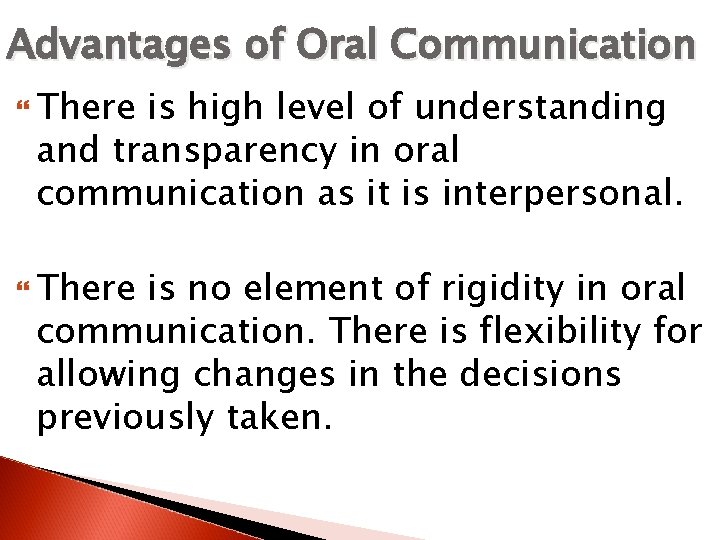 Advantages of Oral Communication

There is high level of understanding and transparency in oral communication as it is interpersonal.

There is no element of rigidity in oral communication. There is flexibility for allowing changes in the decisions previously taken.